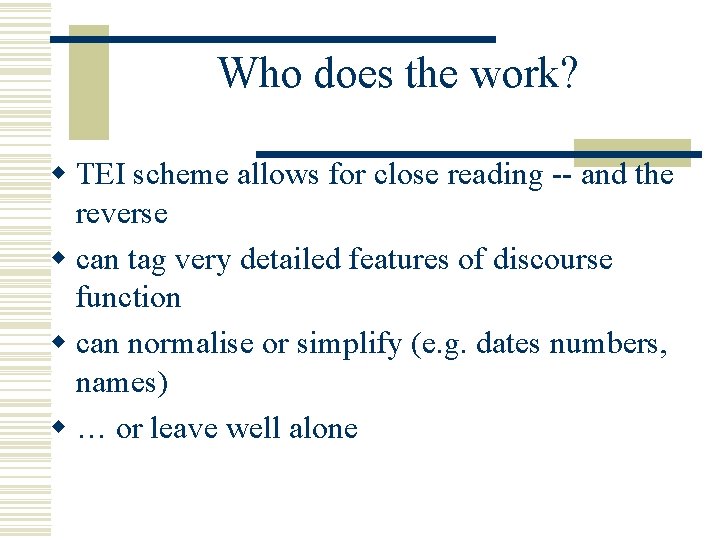 Who does the work?

- TEI scheme allows for close reading -- and the reverse
- can tag very detailed features of discourse function
- can normalise or simplify (e.g. dates numbers, names)
- … or leave well alone